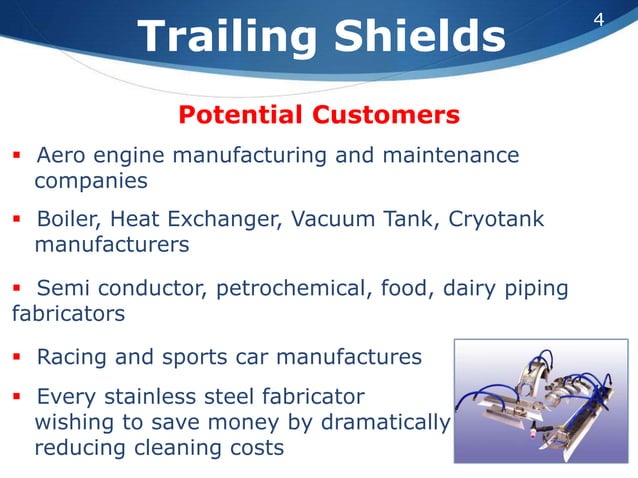 Trailing Shields

4

Potential Customers

▪ Aero engine manufacturing and maintenance companies

▪ Boiler, Heat Exchanger, Vacuum Tank, Cryotank manufacturers

▪ Semi conductor, petrochemical, food, dairy piping fabricators

▪ Racing and sports car manufactures

▪ Every stainless steel fabricator wishing to save money by dramatically reducing cleaning costs